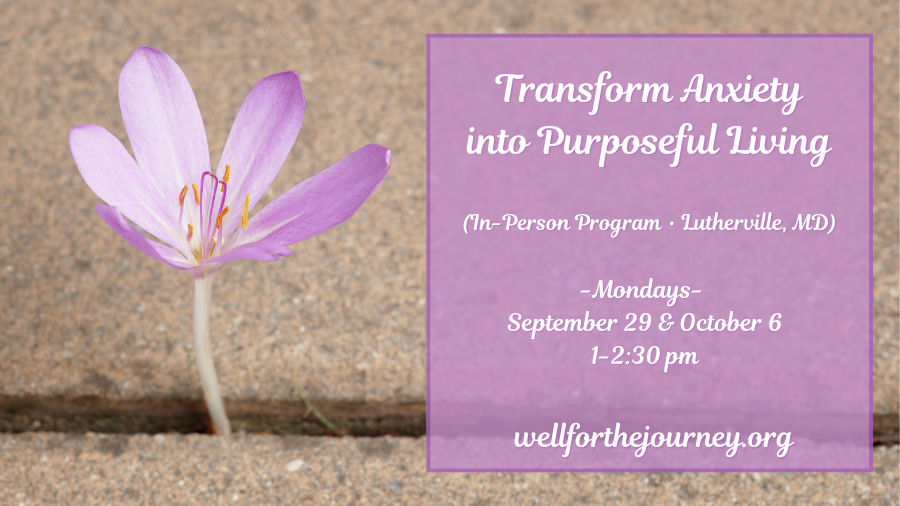 Transform Anxiety into Purposeful Living

(In-Person Program • Lutherville, MD)

-Mondays-
September 29 & October 6
1-2:30 pm

wellforthejourney.org